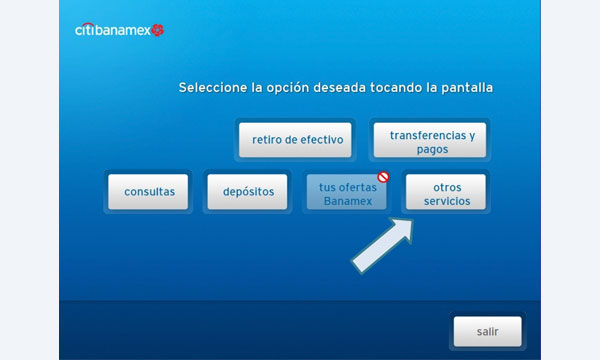 citibanamex

Seleccione la opción deseada tocando la pantalla

retiro de efectivo

transferencias y pagos

consultas

depósitos

tus ofertas Banamex

otros servicios

salir